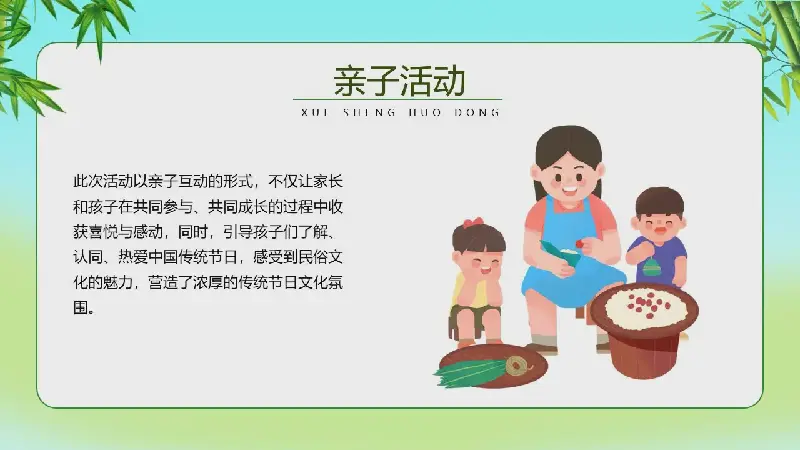 亲子活动

XUE SHENG HUO DONG

此次活动以亲子互动的形式，不仅让家长和孩子在共同参与、共同成长的过程中收获喜悦与感动，同时，引导孩子们了解、认同、热爱中国传统节日，感受到民俗文化的魅力，营造了浓厚的传统节日文化氛围。